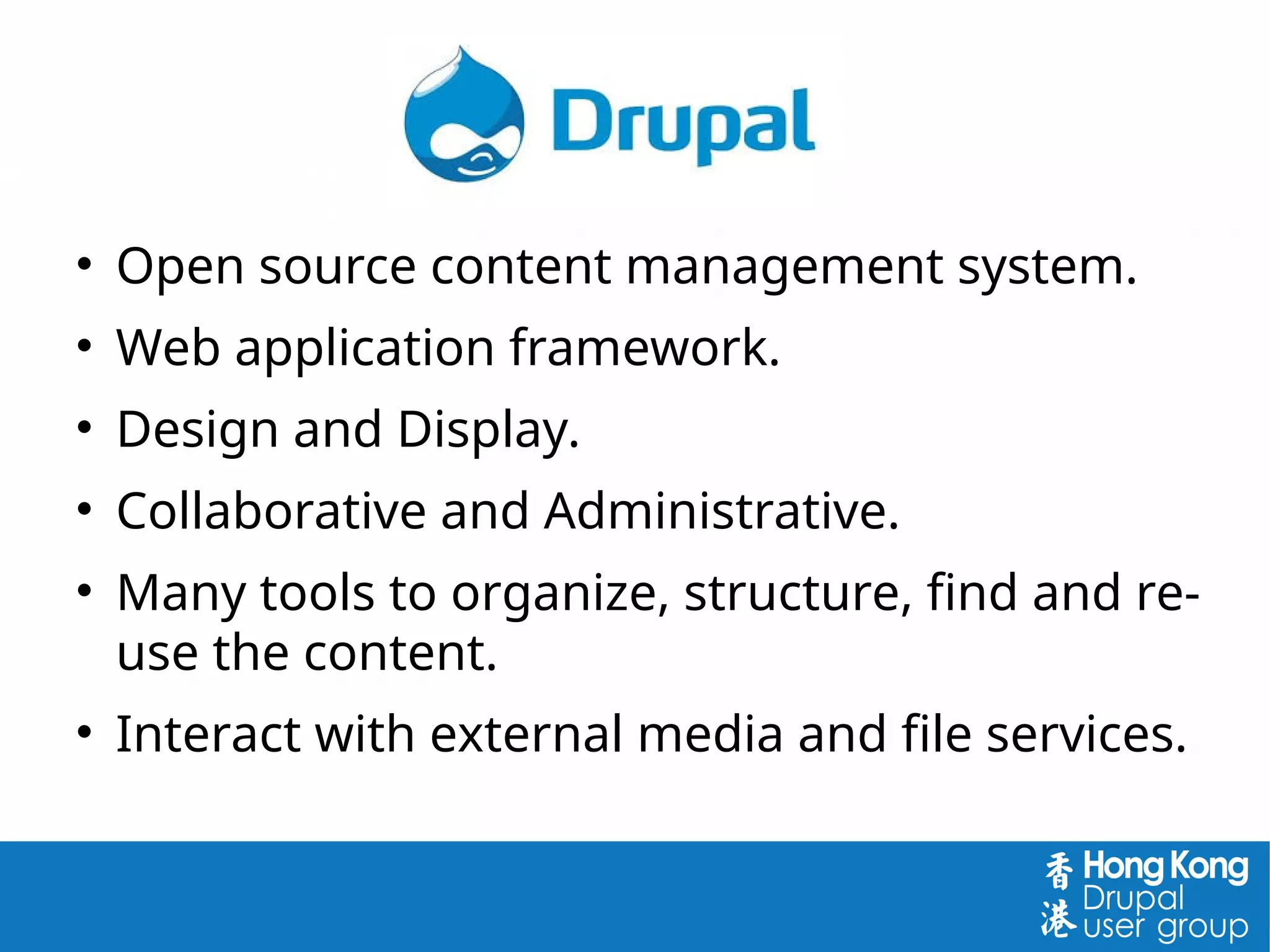 Drupal

• Open source content management system.
• Web application framework.
• Design and Display.
• Collaborative and Administrative.
• Many tools to organize, structure, find and re-use the content.
• Interact with external media and file services.

香港 Hong Kong Drupal user group